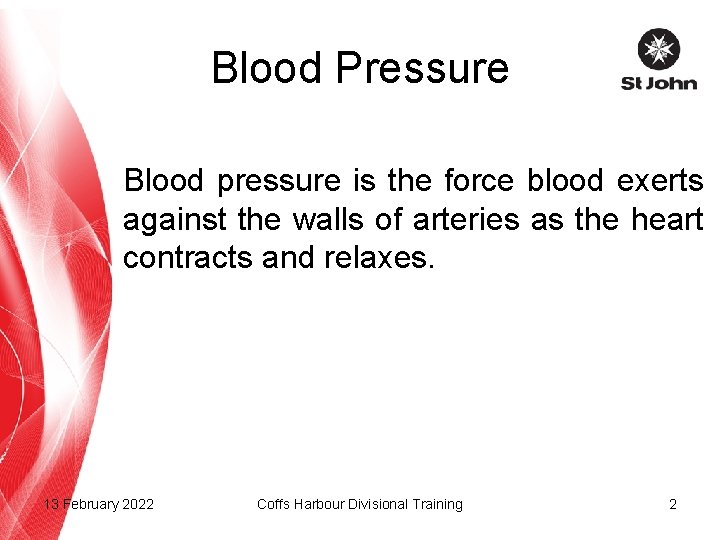 Blood Pressure

St John

Blood pressure is the force blood exerts against the walls of arteries as the heart contracts and relaxes.

13 February 2022

Coffs Harbour Divisional Training

2